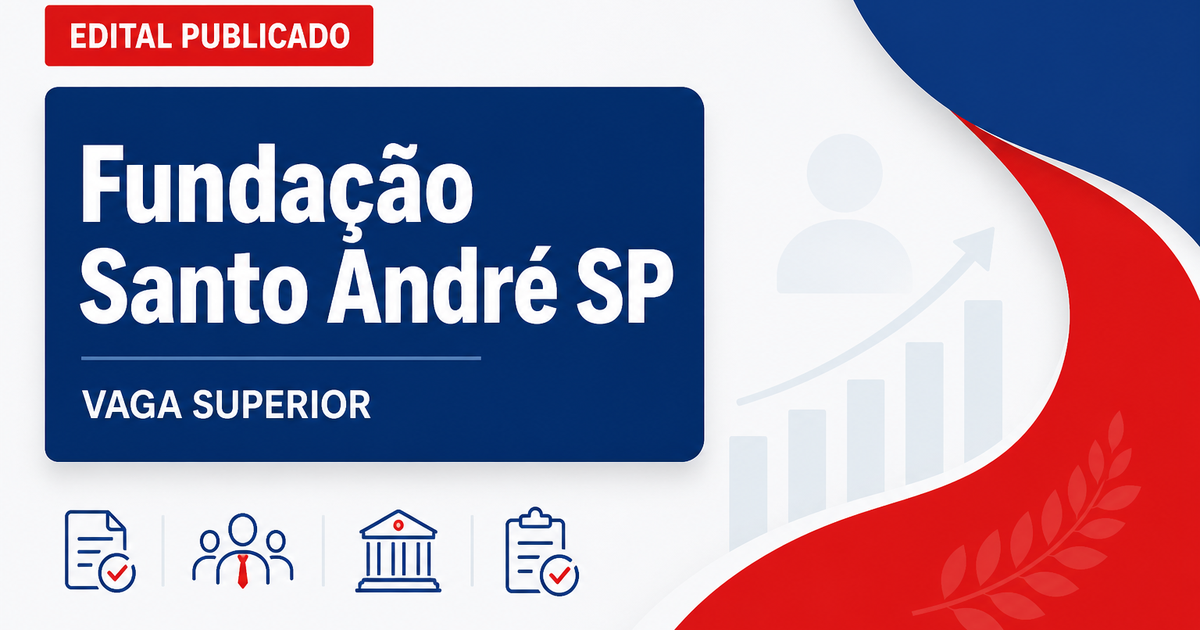 EDITAL PUBLICADO

Fundação Santo André SP

VAGA SUPERIOR